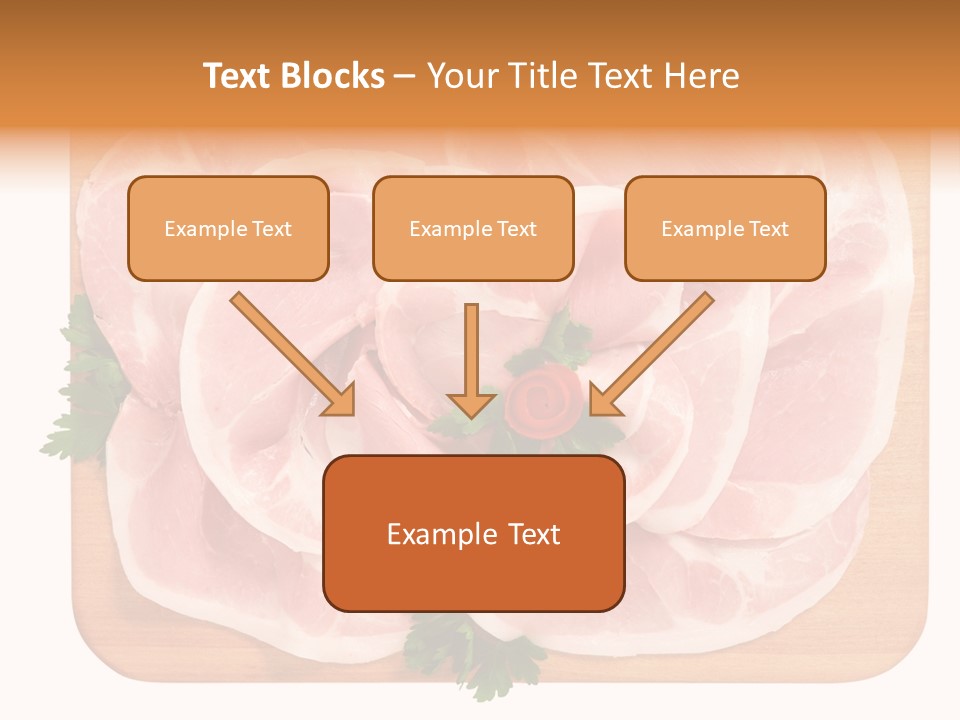 Text Blocks – Your Title Text Here

Example Text

Example Text

Example Text

Example Text